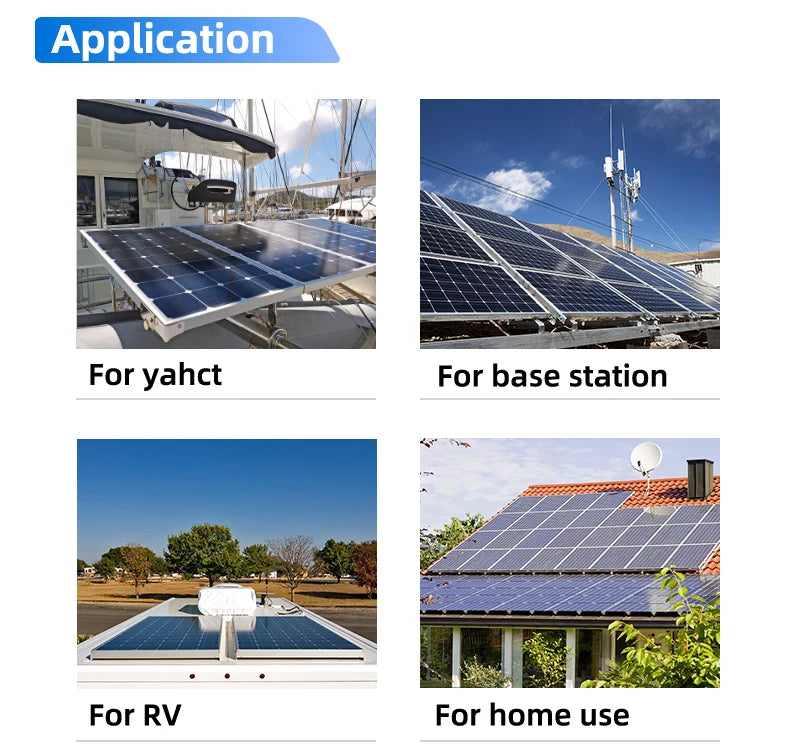 Application

For yahct

For base station

For RV

For home use